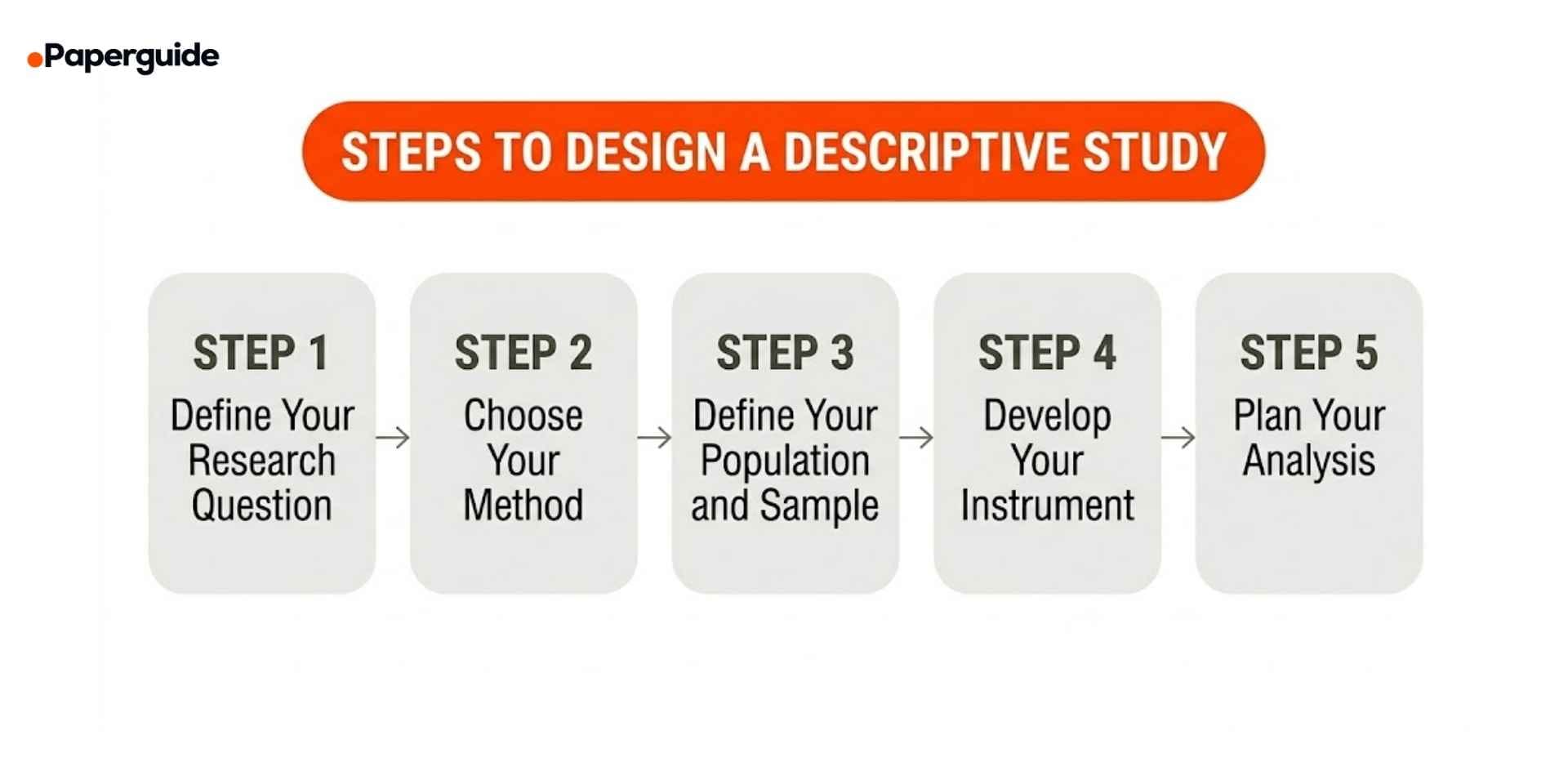 Paperguide

STEPS TO DESIGN A DESCRIPTIVE STUDY

STEP 1
Define Your Research Question

STEP 2
Choose Your Method

STEP 3
Define Your Population and Sample

STEP 4
Develop Your Instrument

STEP 5
Plan Your Analysis